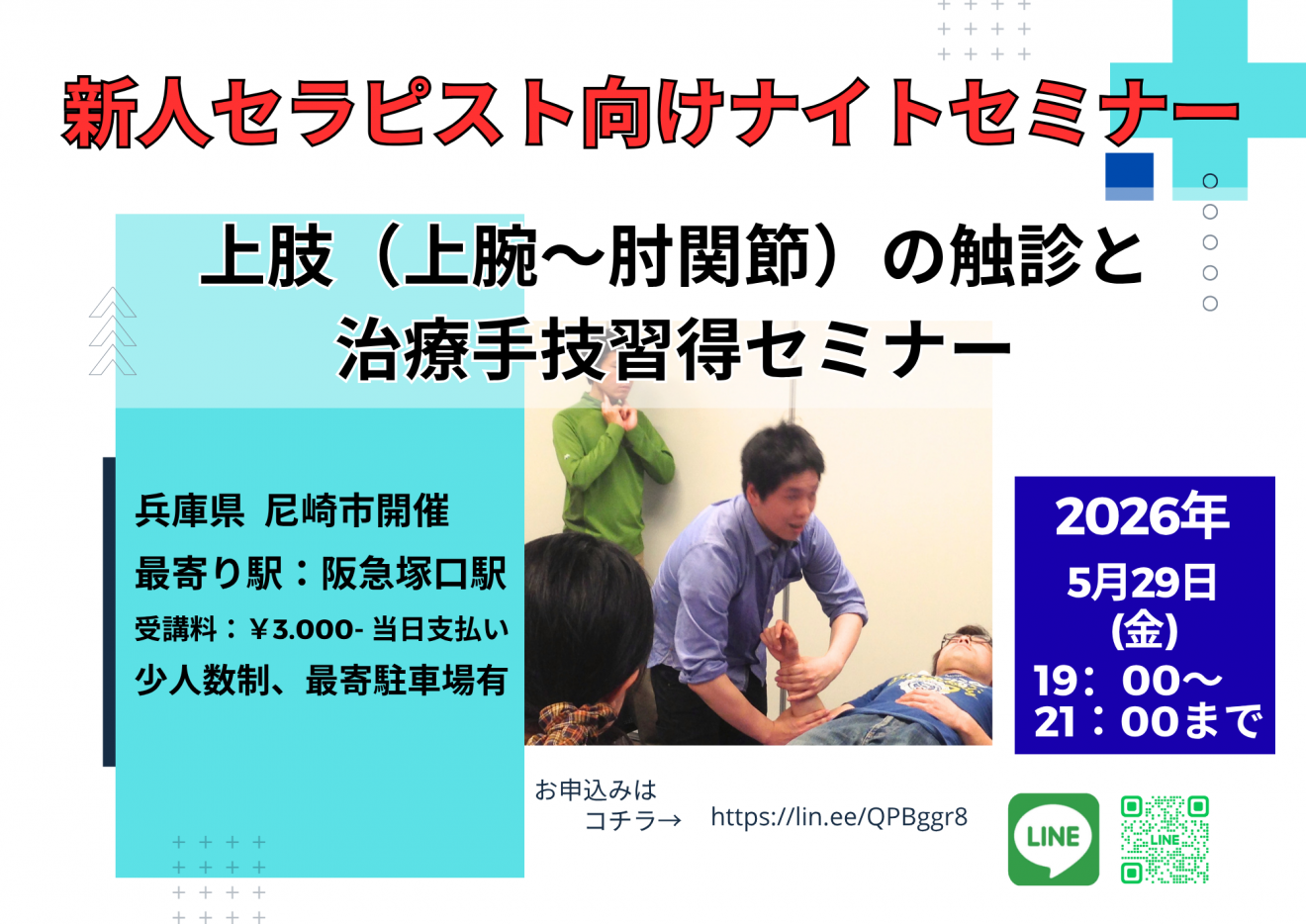 新人セラピスト向けナイトセミナー

上肢（上腕〜肘関節）の触診と治療手技習得セミナー

兵庫県 尼崎市開催
最寄り駅：阪急塚口駅
受講料：￥3.000- 当日支払い
少人数制、最寄駐車場有

2026年
5月29日
(金)
19：00〜
21：00まで

お申込みは
コチラ→ https://lin.ee/QPBggr8

LINE

LINE